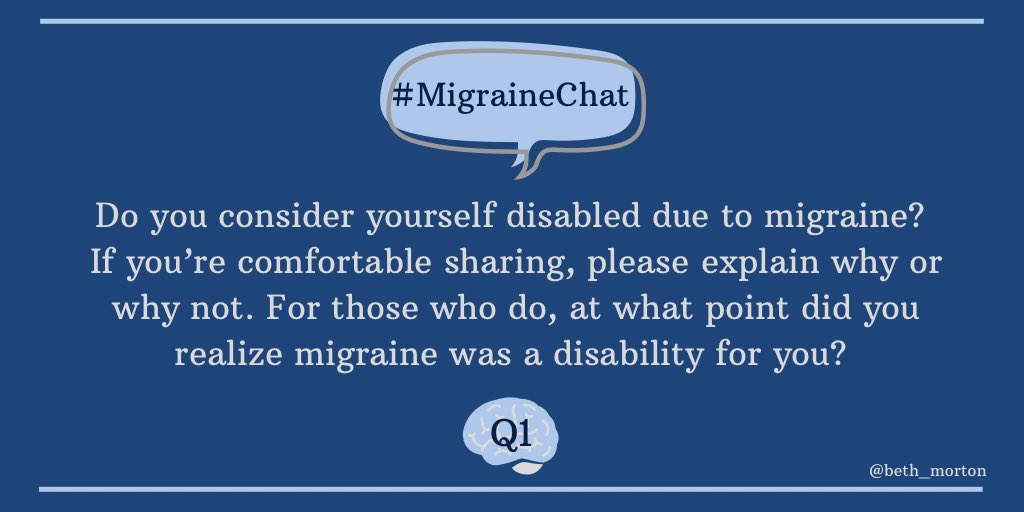 #MigraineChat

Do you consider yourself disabled due to migraine? If you're comfortable sharing, please explain why or why not. For those who do, at what point did you realize migraine was a disability for you?

Q1

@beth_morton